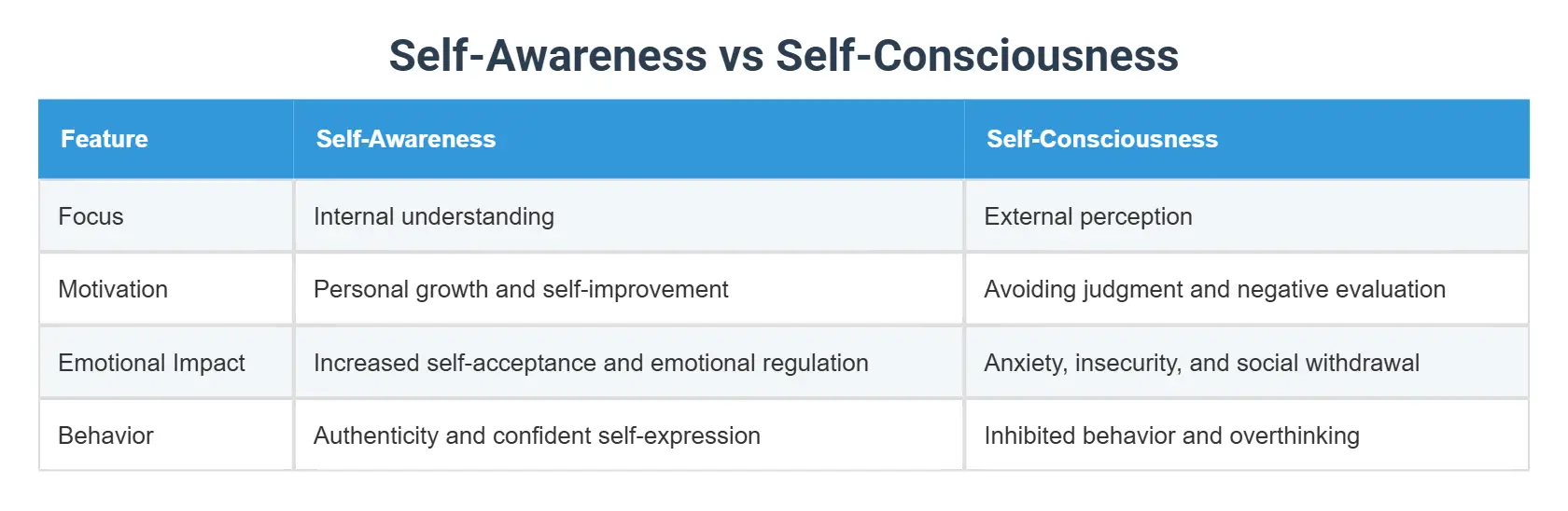 Self-Awareness vs Self-Consciousness

| Feature | Self-Awareness | Self-Consciousness |
|---|---|---|
| Focus | Internal understanding | External perception |
| Motivation | Personal growth and self-improvement | Avoiding judgment and negative evaluation |
| Emotional Impact | Increased self-acceptance and emotional regulation | Anxiety, insecurity, and social withdrawal |
| Behavior | Authenticity and confident self-expression | Inhibited behavior and overthinking |